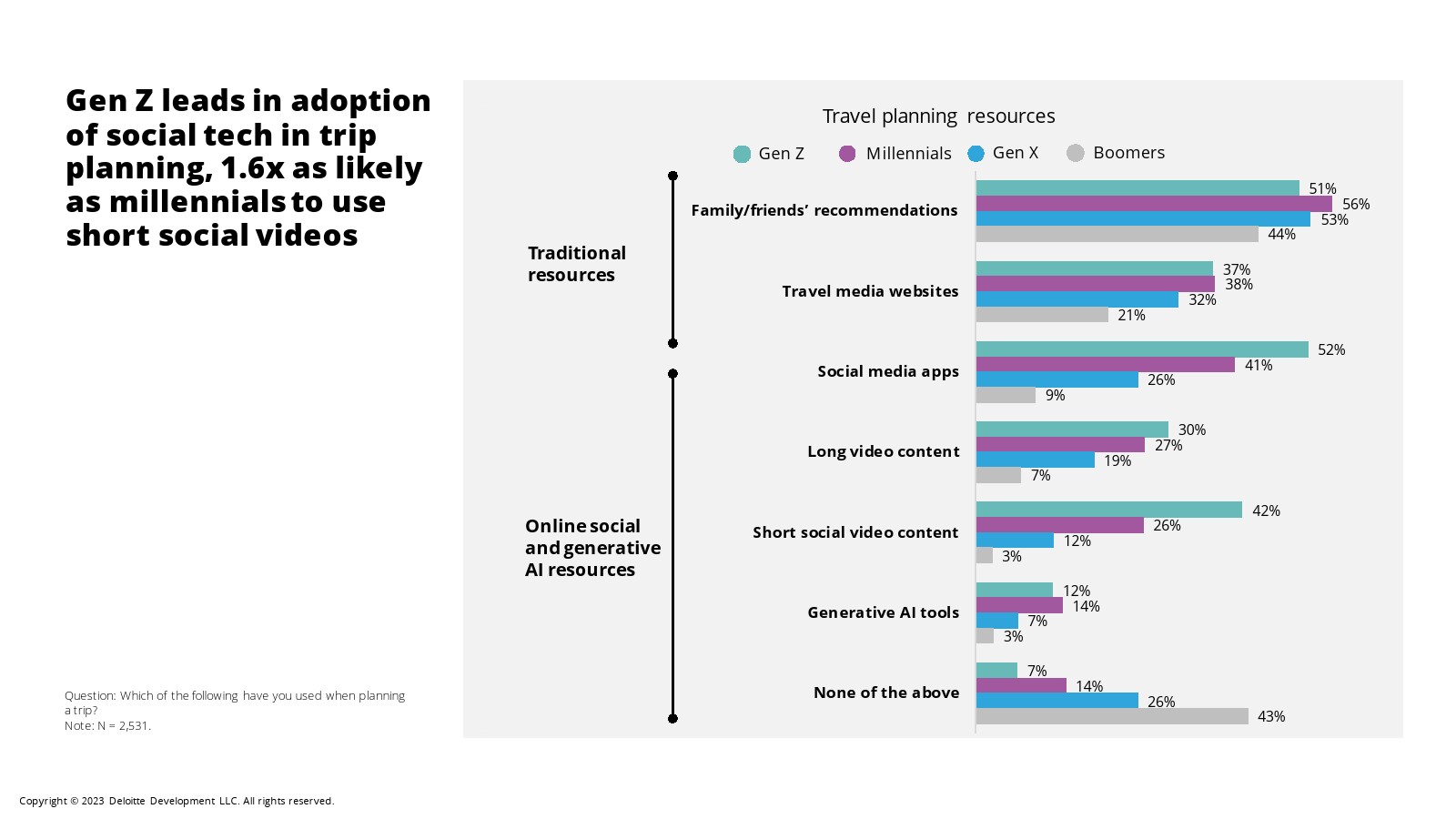 Gen Z leads in adoption of social tech in trip planning, 1.6x as likely as millennials to use short social videos

Travel planning resources

Gen Z Millennials Gen X Boomers

Traditional resources

Family/friends' recommendations 51% 56% 53% 44%

Travel media websites 37% 38% 32% 21%

Online social and generative AI resources

Social media apps 52% 41% 26% 9%

Long video content 30% 27% 19% 7%

Short social video content 42% 26% 12% 3%

Generative AI tools 12% 14% 7% 3%

None of the above 7% 14% 26% 43%

Question: Which of the following have you used when planning a trip?
Note: N = 2,531.

Copyright © 2023 Deloitte Development LLC. All rights reserved.